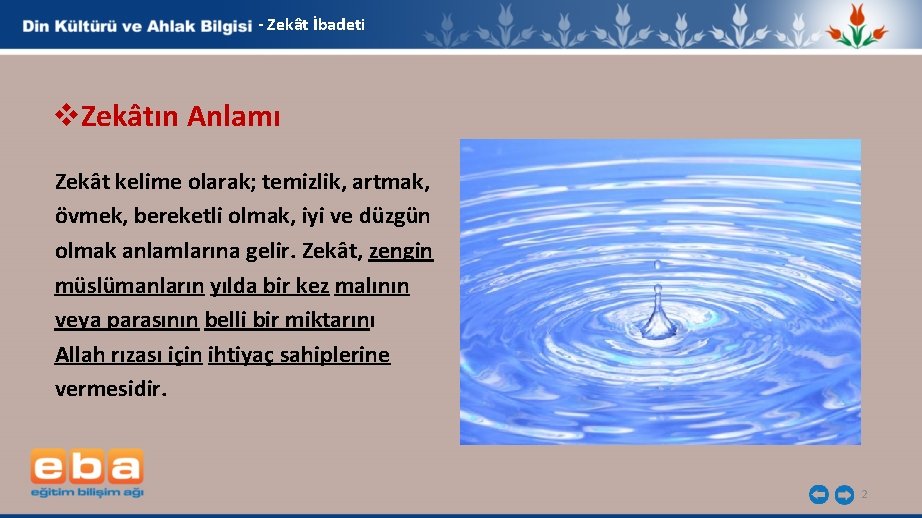 Din Kültürü ve Ahlak Bilgisi - Zekât İbadeti

❖Zekâtın Anlamı

Zekât kelime olarak; temizlik, artmak, övmek, bereketli olmak, iyi ve düzgün olmak anlamlarına gelir. Zekât, zengin müslümanların yılda bir kez malının veya parasının belli bir miktarını Allah rızası için ihtiyaç sahiplerine vermesidir.

eba
eğitim bilişim ağı

2